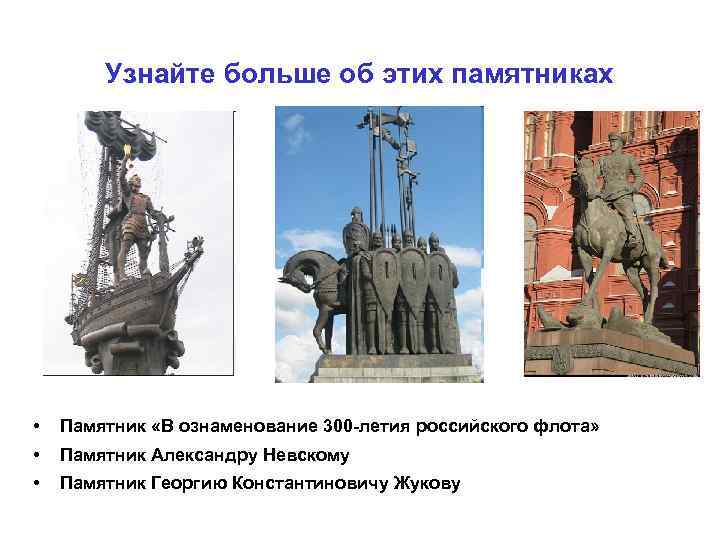 Узнайте больше об этих памятниках

• Памятник «В ознаменование 300-летия российского флота»
• Памятник Александру Невскому
• Памятник Георгию Константиновичу Жукову